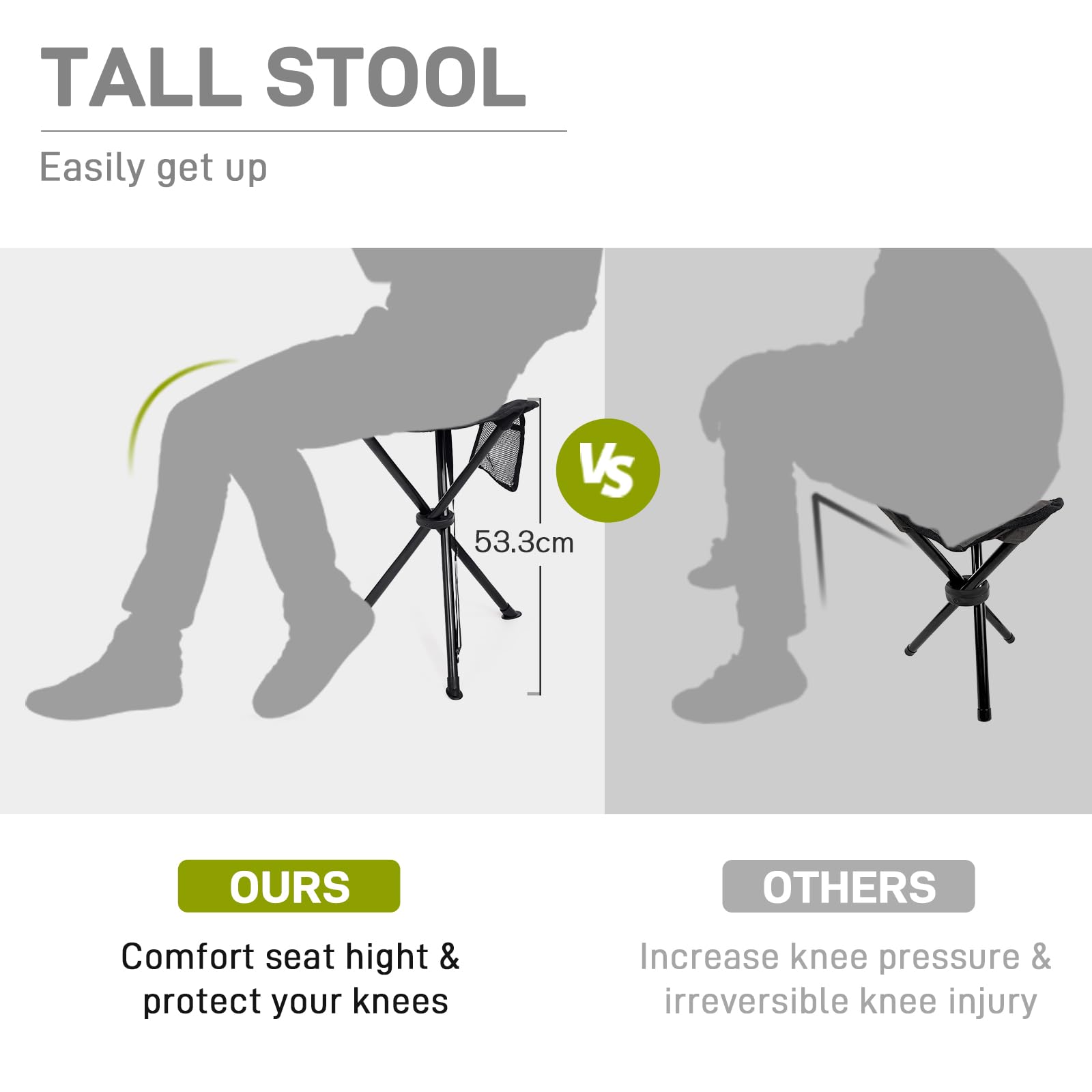 TALL STOOL

Easily get up

53.3cm

VS

OURS

Comfort seat hight & protect your knees

OTHERS

Increase knee pressure & irreversible knee injury